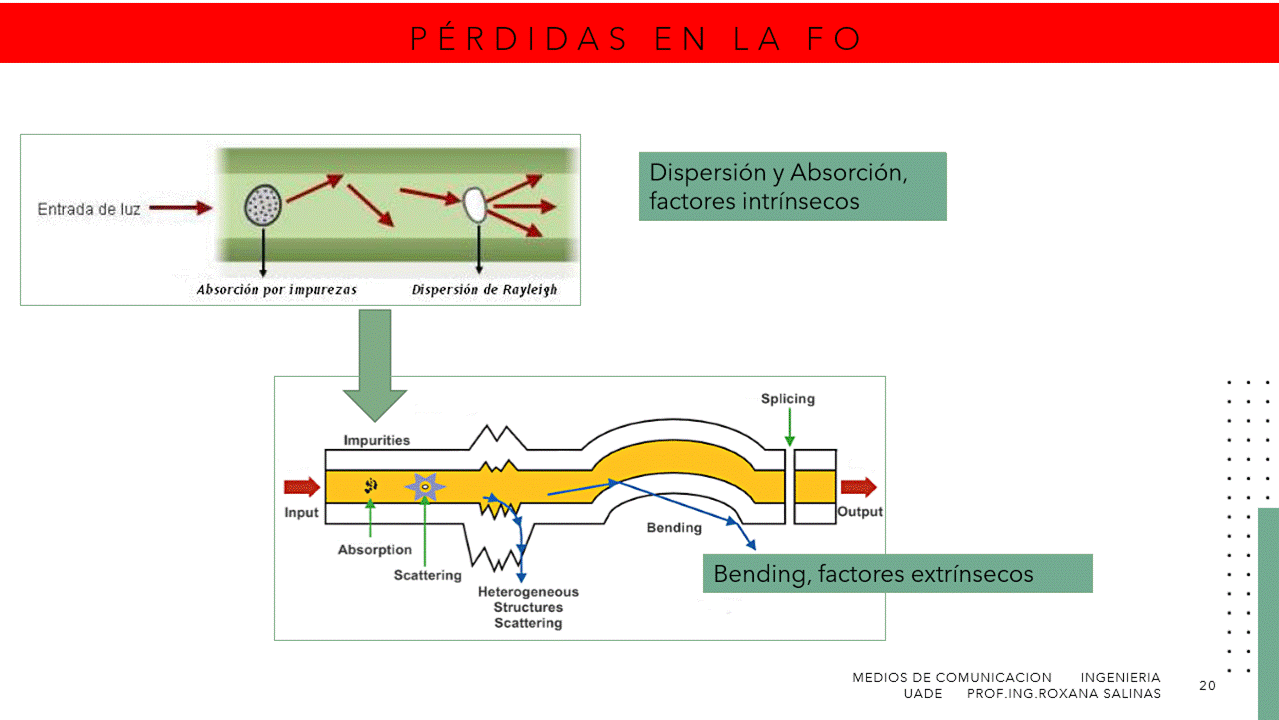 PÉRDIDAS EN LA FO

Entrada de luz

Absorción por impurezas

Dispersión de Rayleigh

Dispersión y Absorción, factores intrínsecos

Splicing

Impurities

Input

Output

Absorption

Scattering

Heterogeneous Structures Scattering

Bending

Bending, factores extrínsecos

MEDIOS DE COMUNICACION INGENIERIA UADE PROF.ING.ROXANA SALINAS

20